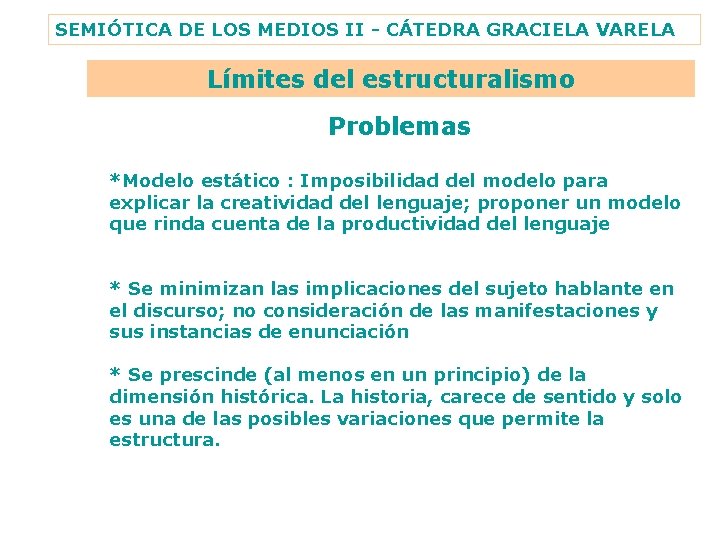 SEMIÓTICA DE LOS MEDIOS II - CÁTEDRA GRACIELA VARELA

Límites del estructuralismo

Problemas

*Modelo estático : Imposibilidad del modelo para explicar la creatividad del lenguaje; proponer un modelo que rinda cuenta de la productividad del lenguaje

* Se minimizan las implicaciones del sujeto hablante en el discurso; no consideración de las manifestaciones y sus instancias de enunciación

* Se prescinde (al menos en un principio) de la dimensión histórica. La historia, carece de sentido y solo es una de las posibles variaciones que permite la estructura.